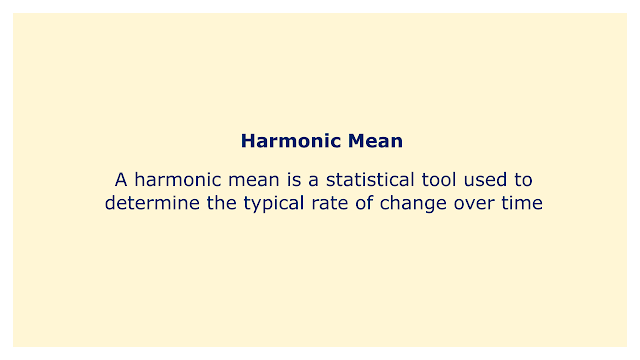 Harmonic Mean

A harmonic mean is a statistical tool used to determine the typical rate of change over time